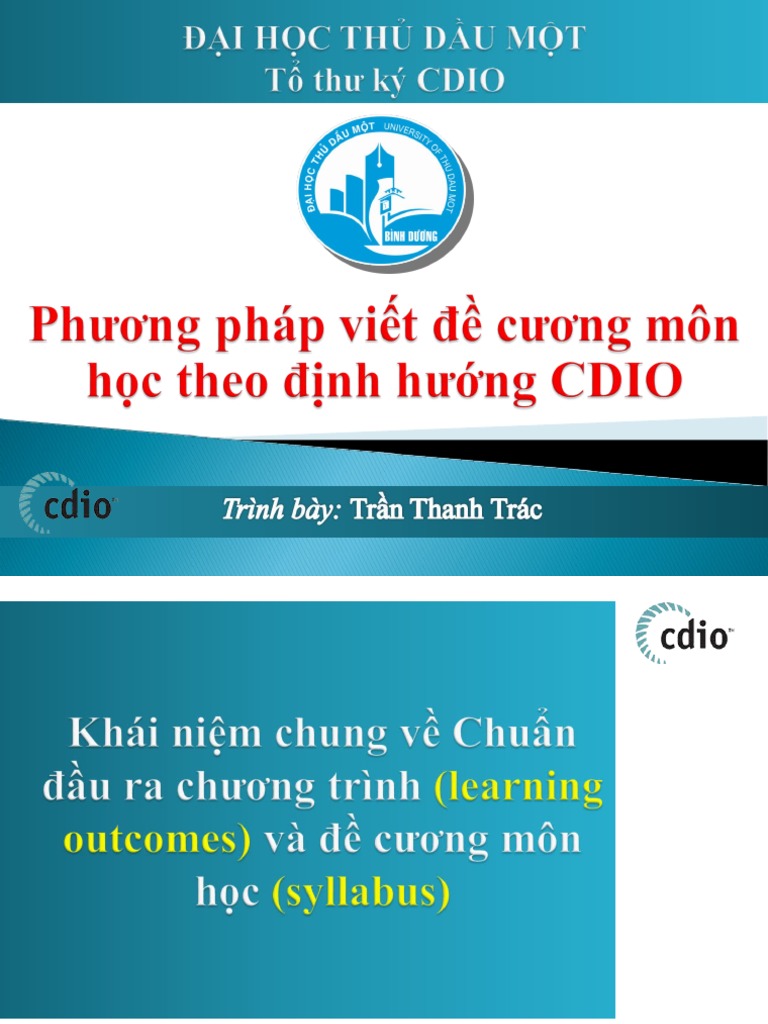 ĐẠI HỌC THỦ DẦU MỘT
Tổ thư ký CDIO

ĐẠI HỌC THỦ DẦU MỘT UNIVERSITY OF THU DAU MOT
BÌNH DƯƠNG

Phương pháp viết đề cương môn học theo định hướng CDIO

cdio

Trình bày: Trần Thanh Trác

cdio

Khái niệm chung về Chuẩn đầu ra chương trình (learning outcomes) và đề cương môn học (syllabus)